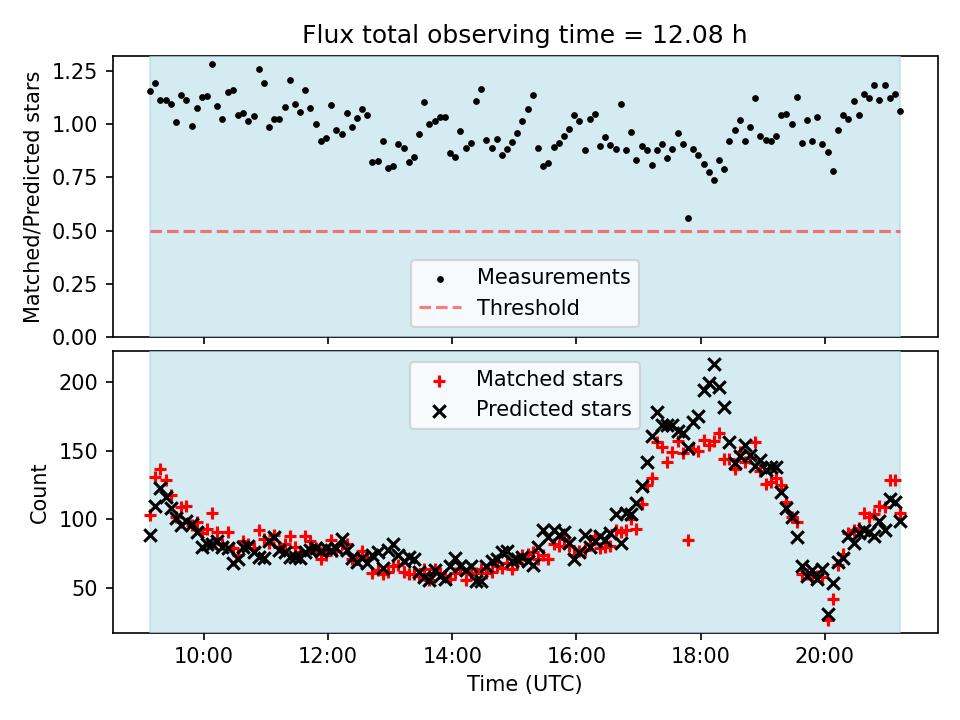 Flux total observing time = 12.08 h

Matched/Predicted stars

1.25
1.00
0.75
0.50
0.25
0.00

Measurements
Threshold

Count

200
150
100
50

Matched stars
Predicted stars

10:00
12:00
14:00
16:00
18:00
20:00

Time (UTC)